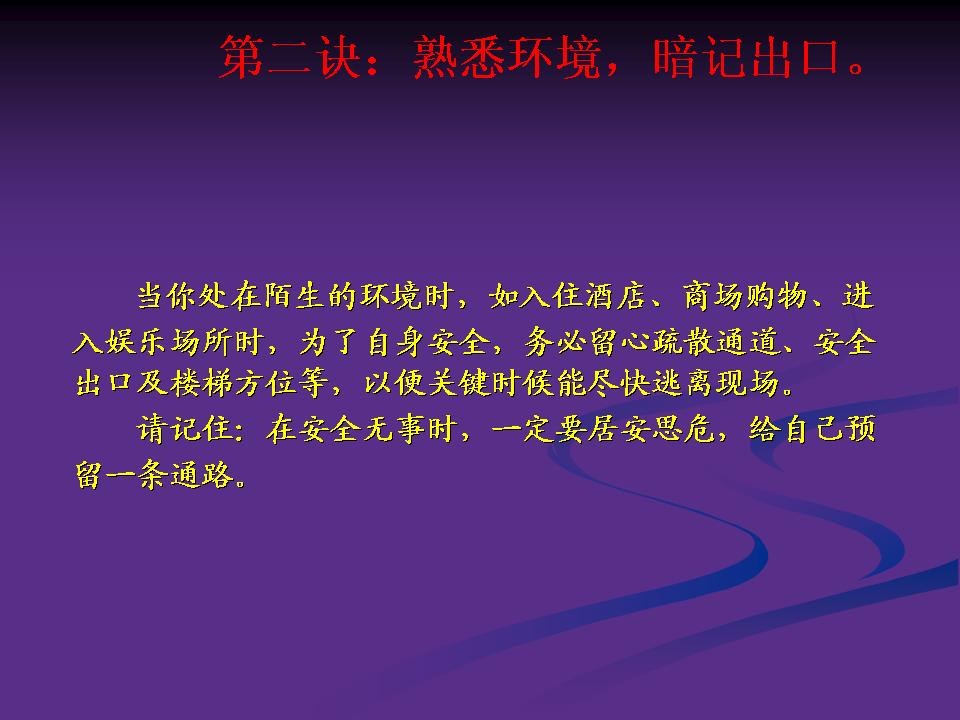 第二诀：熟悉环境，暗记出口。

当你处在陌生的环境时，如入住酒店、商场购物、进入娱乐场所时，为了自身安全，务必留心疏散通道、安全出口及楼梯方位等，以便关键时候能尽快逃离现场。

请记住：在安全无事时，一定要居安思危，给自己预留一条通路。